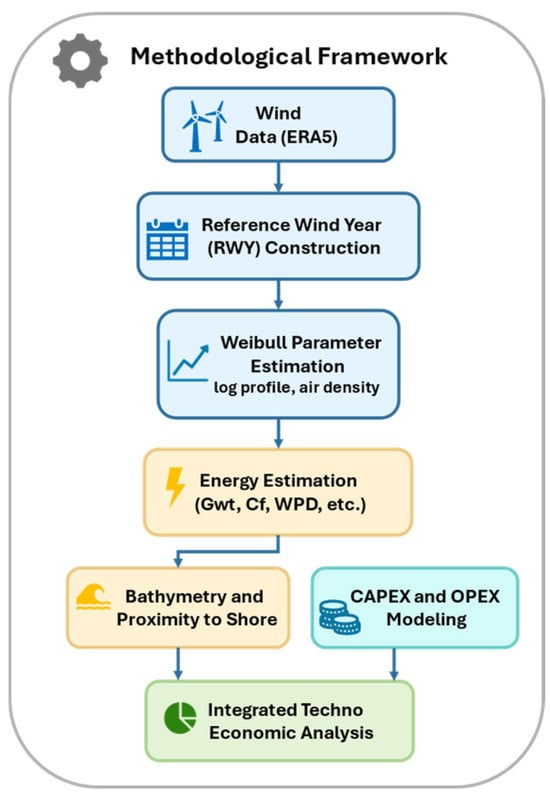 Methodological Framework

Wind Data (ERA5)

Reference Wind Year (RWY) Construction

Weibull Parameter Estimation
log profile, air density

Energy Estimation (Gwt, Cf, WPD, etc.)

Bathymetry and Proximity to Shore

CAPEX and OPEX Modeling

Integrated Techno Economic Analysis